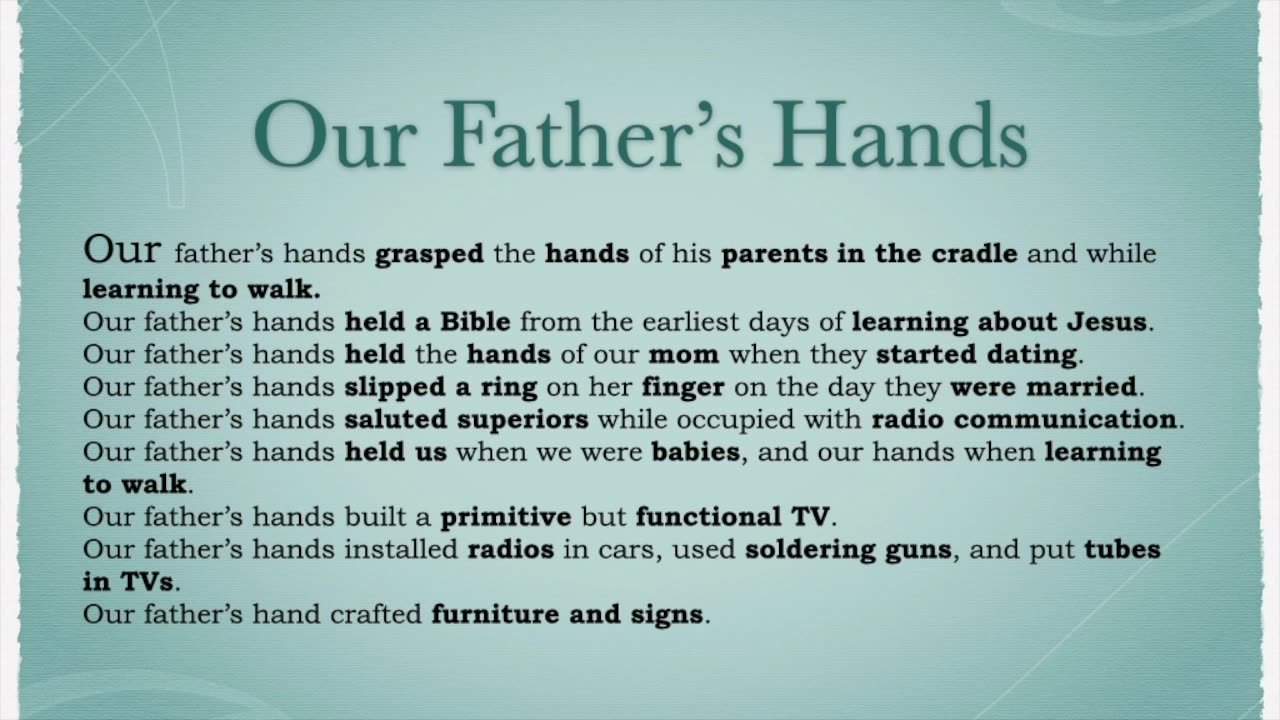 Our Father's Hands

Our father's hands grasped the hands of his parents in the cradle and while learning to walk.
Our father's hands held a Bible from the earliest days of learning about Jesus.
Our father's hands held the hands of our mom when they started dating.
Our father's hands slipped a ring on her finger on the day they were married.
Our father's hands saluted superiors while occupied with radio communication.
Our father's hands held us when we were babies, and our hands when learning to walk.
Our father's hands built a primitive but functional TV.
Our father's hands installed radios in cars, used soldering guns, and put tubes in TVs.
Our father's hand crafted furniture and signs.